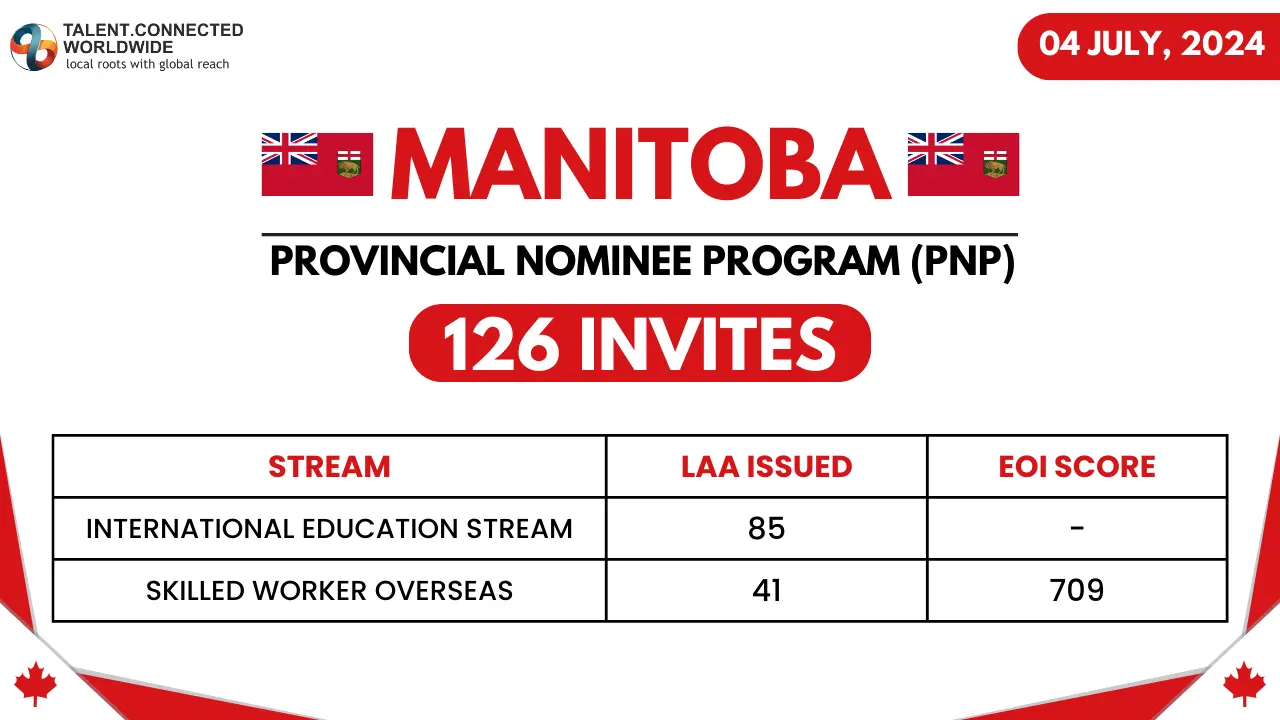 TALENT.CONNECTED WORLDWIDE
local roots with global reach

04 JULY, 2024

MANITOBA

PROVINCIAL NOMINEE PROGRAM (PNP)

126 INVITES

| STREAM | LAA ISSUED | EOI SCORE |
|---|---|---|
| INTERNATIONAL EDUCATION STREAM | 85 | - |
| SKILLED WORKER OVERSEAS | 41 | 709 |